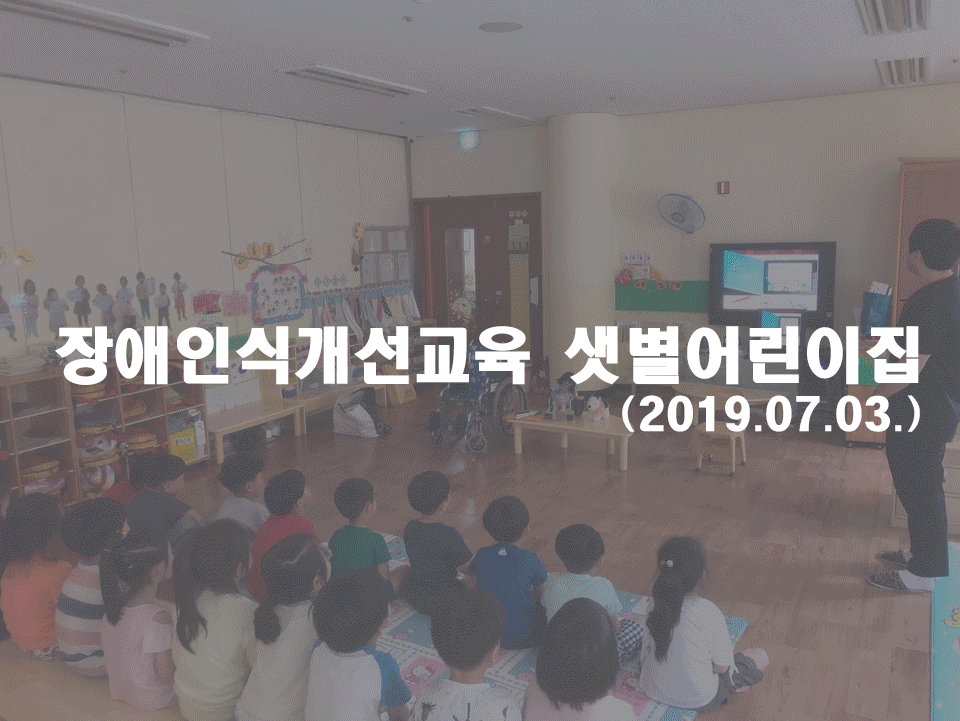 장애인식개선교육 샛별어린이집
(2019.07.03.)